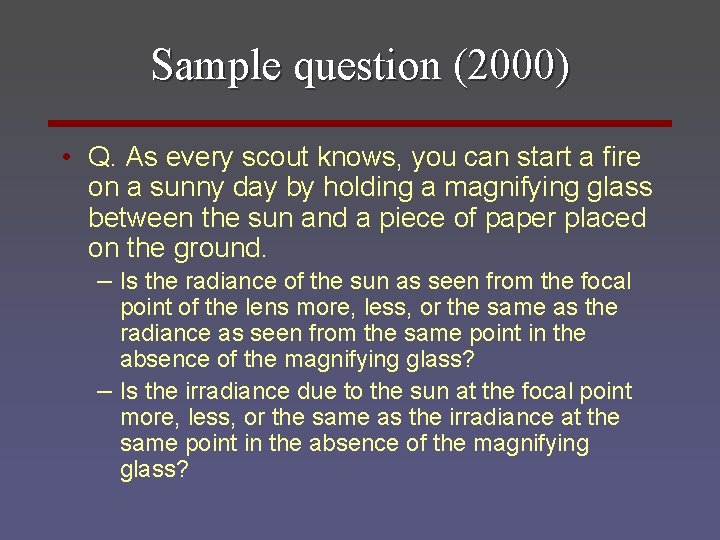 Sample question (2000)

• Q. As every scout knows, you can start a fire on a sunny day by holding a magnifying glass between the sun and a piece of paper placed on the ground.

– Is the radiance of the sun as seen from the focal point of the lens more, less, or the same as the radiance as seen from the same point in the absence of the magnifying glass?

– Is the irradiance due to the sun at the focal point more, less, or the same as the irradiance at the same point in the absence of the magnifying glass?